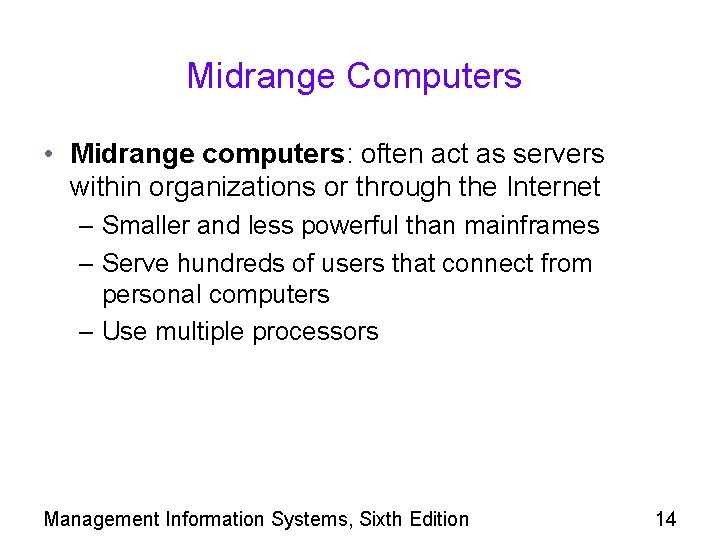 Midrange Computers

• Midrange computers: often act as servers within organizations or through the Internet
– Smaller and less powerful than mainframes
– Serve hundreds of users that connect from personal computers
– Use multiple processors

Management Information Systems, Sixth Edition 14